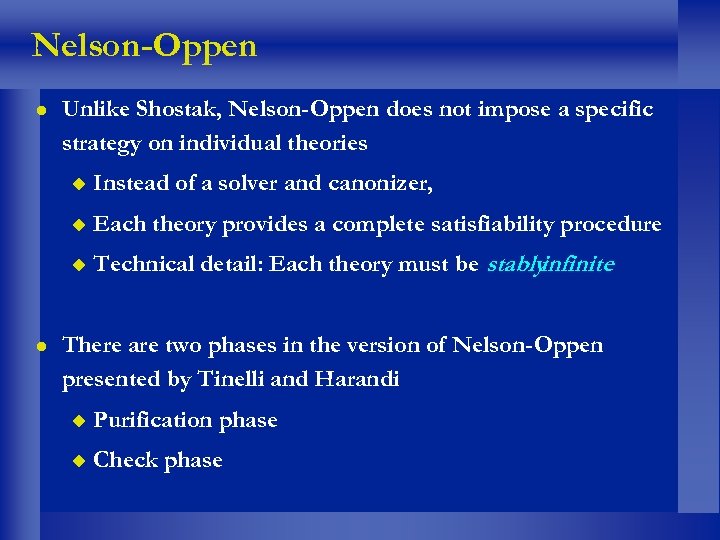 Nelson-Oppen

- Unlike Shostak, Nelson-Oppen does not impose a specific strategy on individual theories
  - Instead of a solver and canonizer,
  - Each theory provides a complete satisfiability procedure
  - Technical detail: Each theory must be stablyinfinite

- There are two phases in the version of Nelson-Oppen presented by Tinelli and Harandi
  - Purification phase
  - Check phase